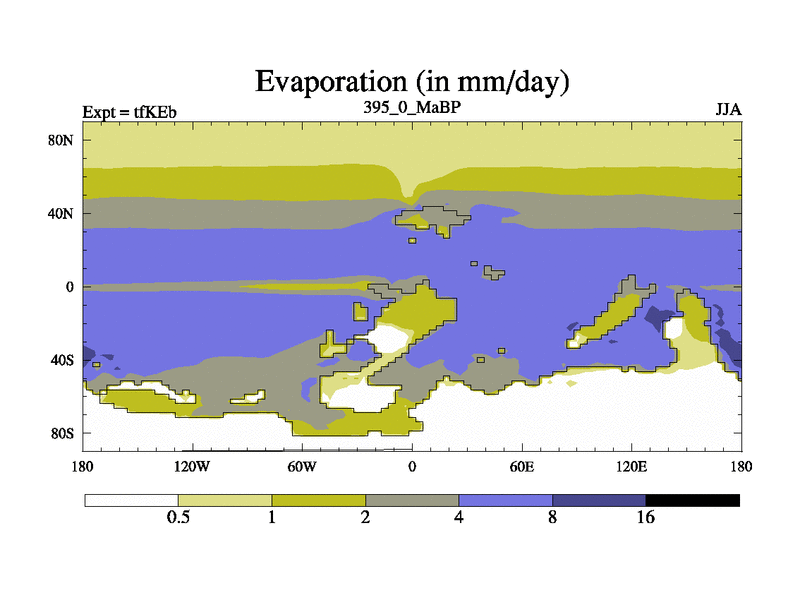 Evaporation (in mm/day)

Expt = tfKEb

395_0_MaBP

JJA

80N
40N
0
40S
80S

180
120W
60W
0
60E
120E
180

0.5
1
2
4
8
16